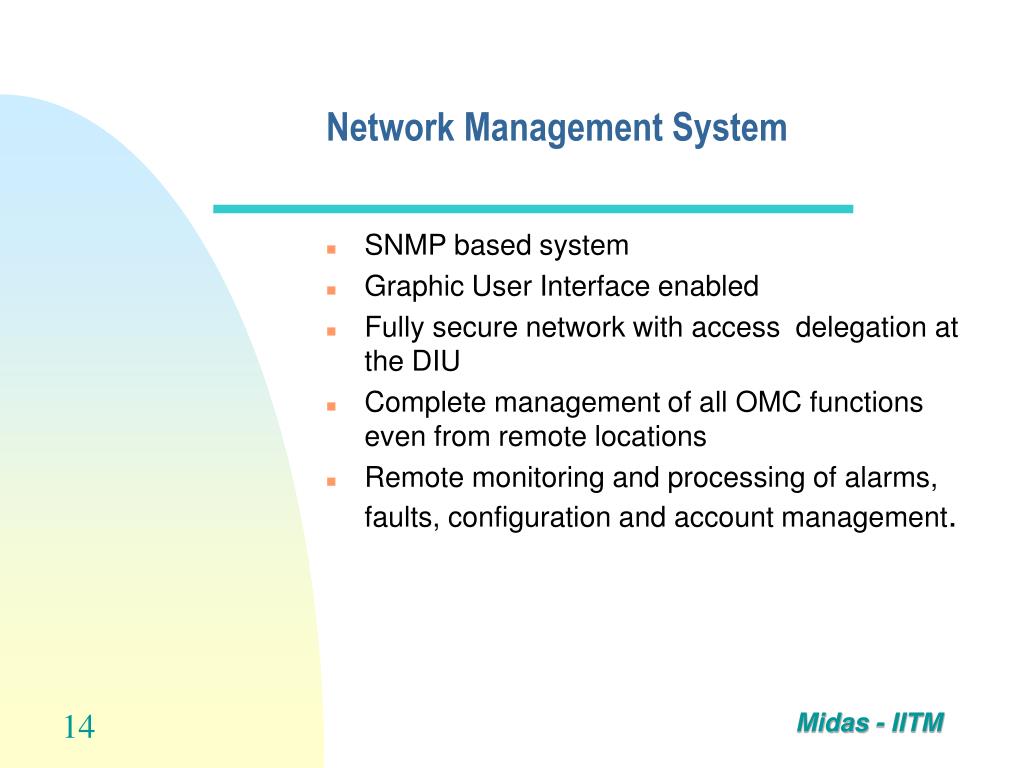 Network Management System

- SNMP based system
- Graphic User Interface enabled
- Fully secure network with access delegation at the DIU
- Complete management of all OMC functions even from remote locations
- Remote monitoring and processing of alarms, faults, configuration and account management.

14

Midas - IITM